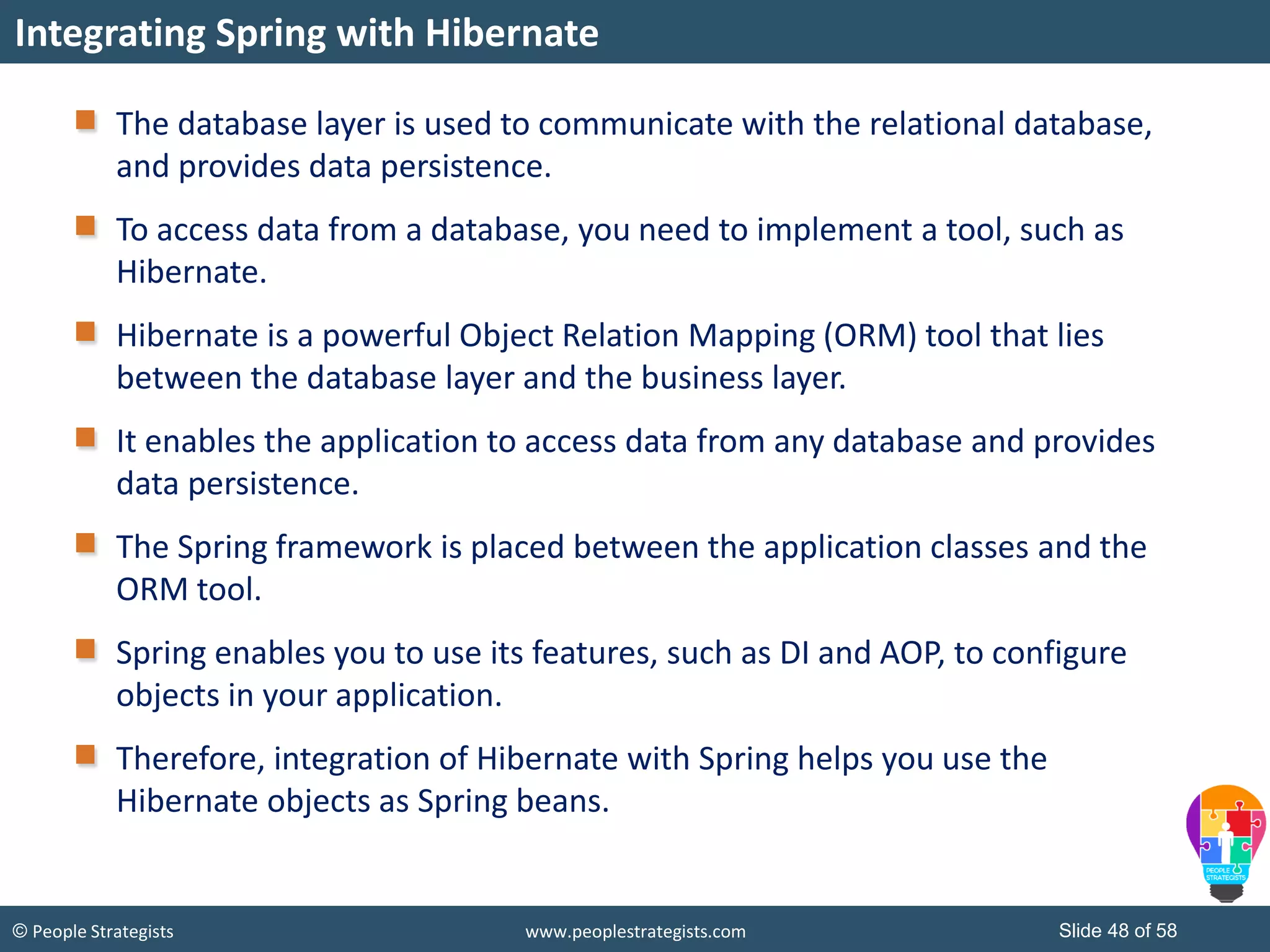 Integrating Spring with Hibernate

The database layer is used to communicate with the relational database, and provides data persistence.

To access data from a database, you need to implement a tool, such as Hibernate.

Hibernate is a powerful Object Relation Mapping (ORM) tool that lies between the database layer and the business layer.

It enables the application to access data from any database and provides data persistence.

The Spring framework is placed between the application classes and the ORM tool.

Spring enables you to use its features, such as DI and AOP, to configure objects in your application.

Therefore, integration of Hibernate with Spring helps you use the Hibernate objects as Spring beans.

PEOPLE STRATEGISTS

© People Strategists www.peoplestrategists.com Slide 48 of 58